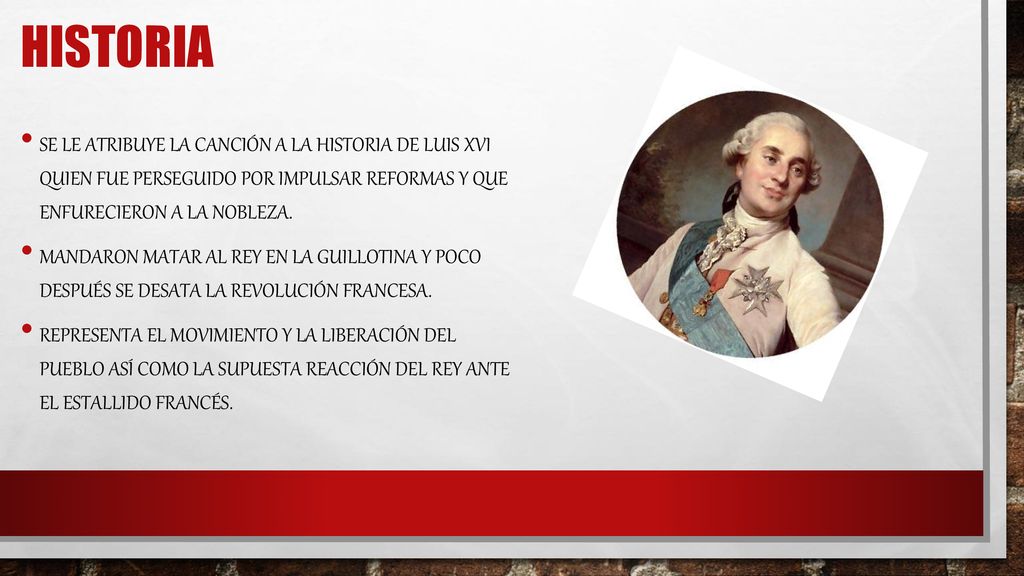 HISTORIA

• SE LE ATRIBUYE LA CANCIÓN A LA HISTORIA DE LUIS XVI QUIEN FUE PERSEGUIDO POR IMPULSAR REFORMAS Y QUE ENFURECIERON A LA NOBLEZA.

• MANDARON MATAR AL REY EN LA GUILLOTINA Y POCO DESPUÉS SE DESATA LA REVOLUCIÓN FRANCESA.

• REPRESENTA EL MOVIMIENTO Y LA LIBERACIÓN DEL PUEBLO ASÍ COMO LA SUPUESTA REACCIÓN DEL REY ANTE EL ESTALLIDO FRANCÉS.